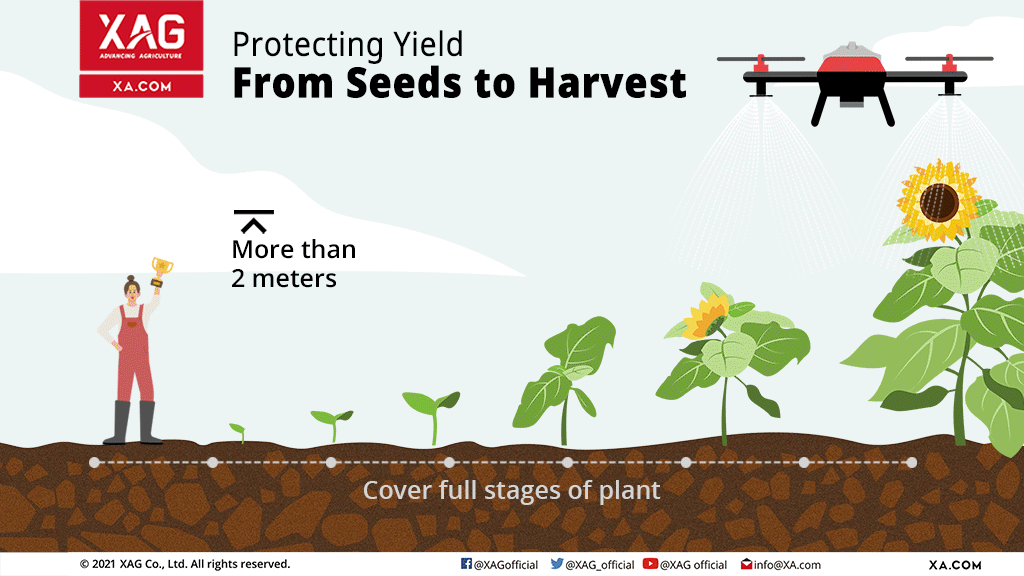 XAG
ADVANCING AGRICULTURE
XA.COM

Protecting Yield
From Seeds to Harvest

More than
2 meters

Cover full stages of plant

© 2021 XAG Co., Ltd. All rights reserved.
@XAGofficial @XAG_official @XAG official info@XA.com
XA.COM